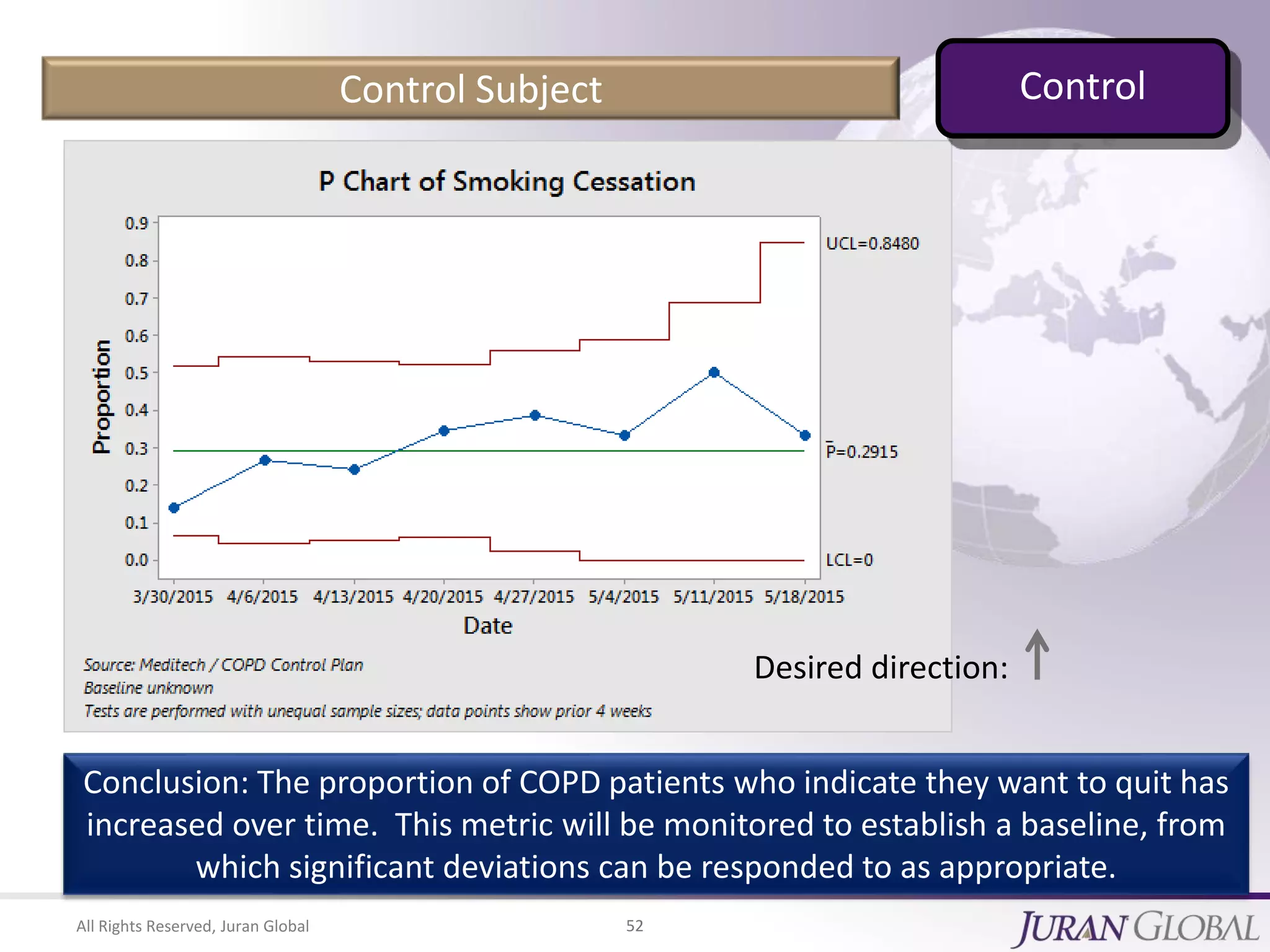 Control Subject

Control

P Chart of Smoking Cessation

Proportion

0.9
0.8
0.7
0.6
0.5
0.4
0.3
0.2
0.1
0.0

UCL=0.8480

$\bar{P}$=0.2915

LCL=0

3/30/2015 4/6/2015 4/13/2015 4/20/2015 4/27/2015 5/4/2015 5/11/2015 5/18/2015

Date

Source: Meditech / COPD Control Plan
Baseline unknown
Tests are performed with unequal sample sizes; data points show prior 4 weeks

Desired direction: ↑

Conclusion: The proportion of COPD patients who indicate they want to quit has increased over time. This metric will be monitored to establish a baseline, from which significant deviations can be responded to as appropriate.

All Rights Reserved, Juran Global

52

JURAN GLOBAL